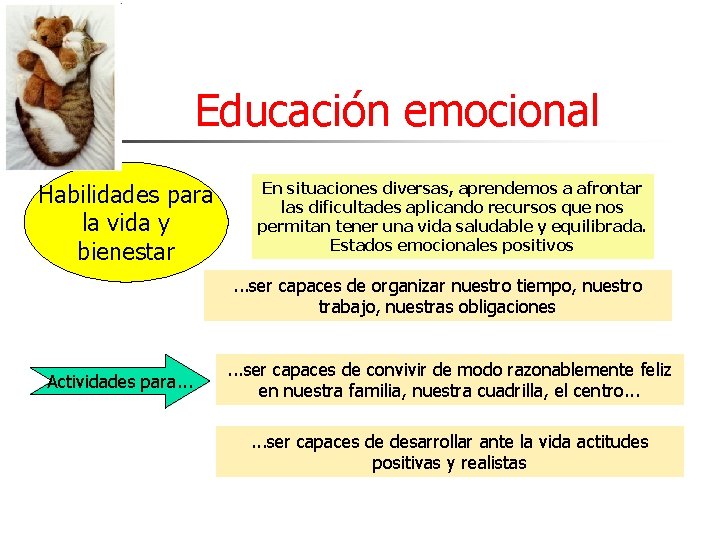 Educación emocional

Habilidades para la vida y bienestar

En situaciones diversas, aprendemos a afrontar las dificultades aplicando recursos que nos permitan tener una vida saludable y equilibrada. Estados emocionales positivos

...ser capaces de organizar nuestro tiempo, nuestro trabajo, nuestras obligaciones

Actividades para...

...ser capaces de convivir de modo razonablemente feliz en nuestra familia, nuestra cuadrilla, el centro...

...ser capaces de desarrollar ante la vida actitudes positivas y realistas